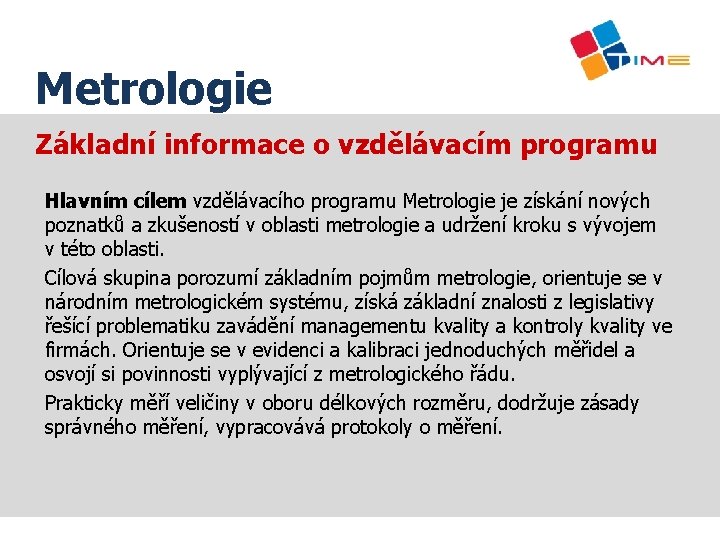 TIME

Metrologie

Základní informace o vzdělávacím programu

Hlavním cílem vzdělávacího programu Metrologie je získání nových poznatků a zkušeností v oblasti metrologie a udržení kroku s vývojem v této oblasti.

Cílová skupina porozumí základním pojmům metrologie, orientuje se v národním metrologickém systému, získá základní znalosti z legislativy řešící problematiku zavádění managementu kvality a kontroly kvality ve firmách. Orientuje se v evidenci a kalibraci jednoduchých měřidel a osvojí si povinnosti vyplývající z metrologického řádu.

Prakticky měří veličiny v oboru délkových rozměru, dodržuje zásady správného měření, vypracovává protokoly o měření.